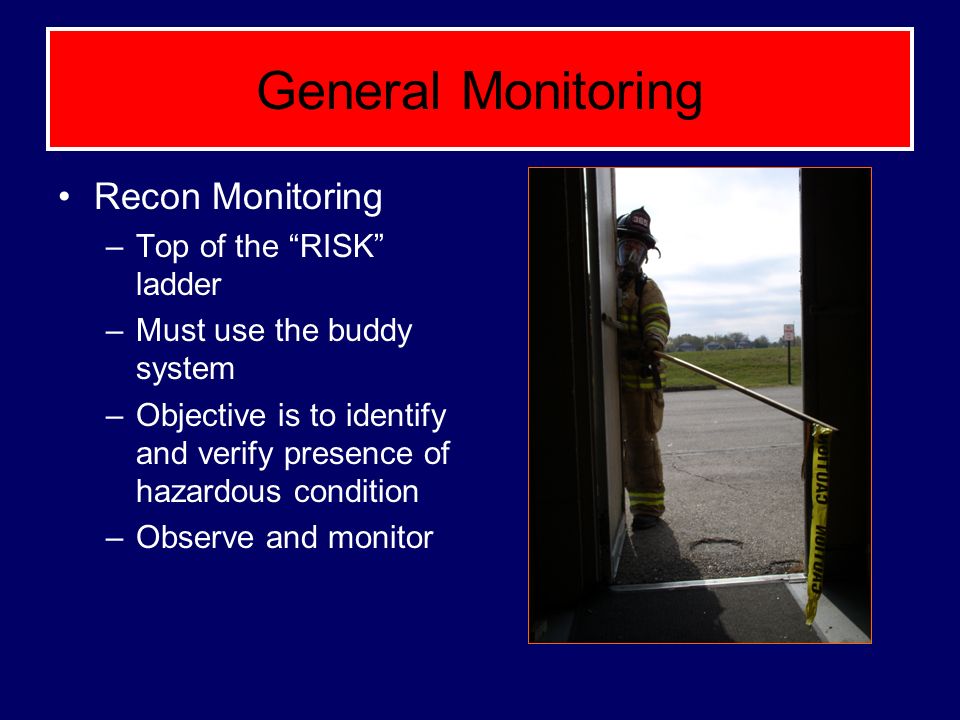 General Monitoring

• Recon Monitoring
– Top of the “RISK” ladder
– Must use the buddy system
– Objective is to identify and verify presence of hazardous condition
– Observe and monitor

CAUTION

CAUTION